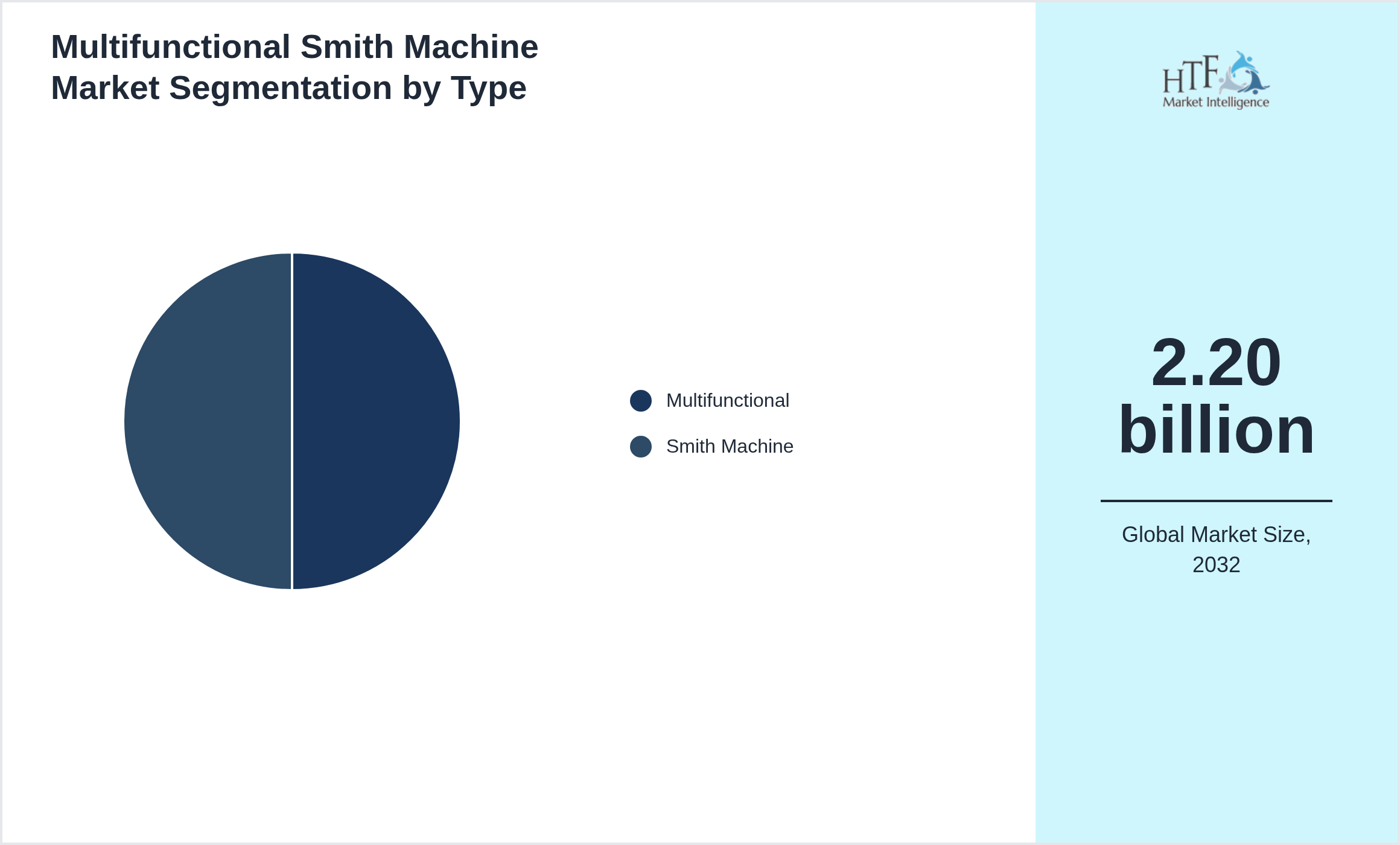 Multifunctional Smith Machine Market Segmentation by Type

Multifunctional
Smith Machine

HTF Market Intelligence

2.20 billion

Global Market Size, 2032